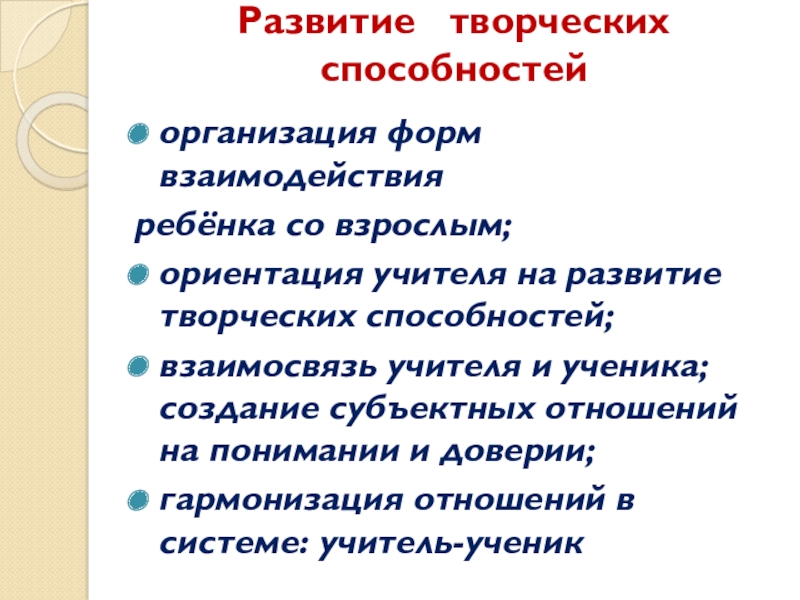 Развитие творческих способностей

организация форм взаимодействия
ребёнка со взрослым;

ориентация учителя на развитие творческих способностей;

взаимосвязь учителя и ученика; создание субъектных отношений на понимании и доверии;

гармонизация отношений в системе: учитель-ученик